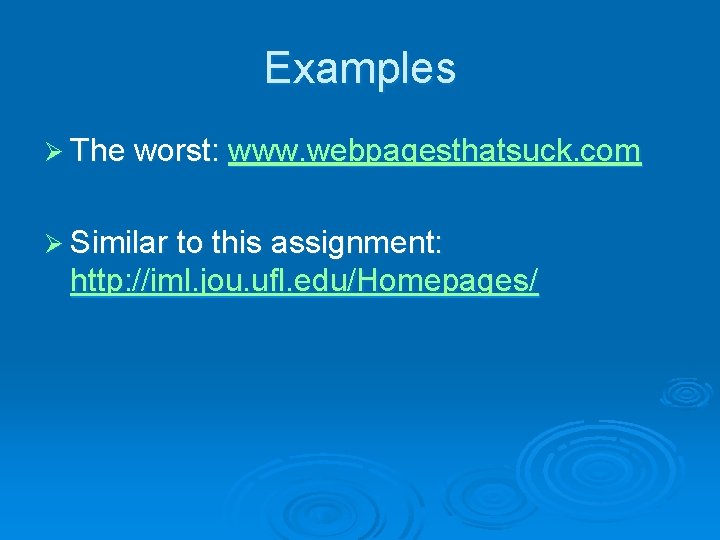 Examples

➢ The worst: www.webpagesthatsuck.com

➢ Similar to this assignment: http://iml.jou.ufl.edu/Homepages/